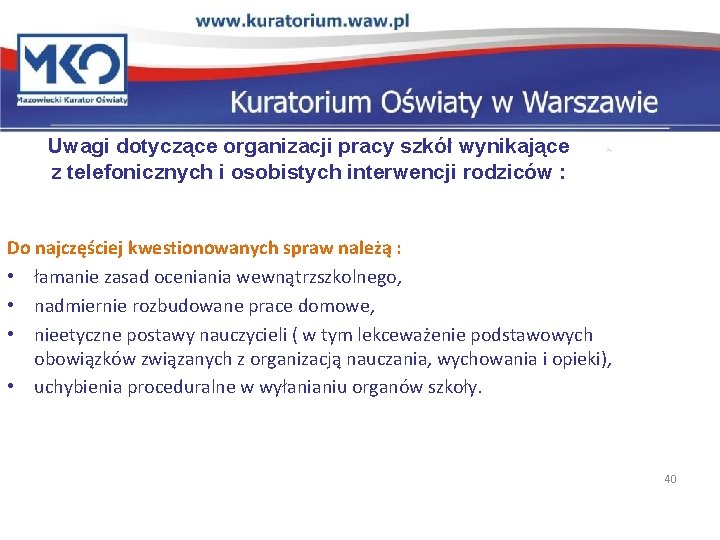 www.kuratorium.waw.pl

MKO
Mazowiecki Kurator Oświaty

Kuratorium Oświaty w Warszawie

Uwagi dotyczące organizacji pracy szkół wynikające z telefonicznych i osobistych interwencji rodziców :

Do najczęściej kwestionowanych spraw należą :
• łamanie zasad oceniania wewnątrzszkolnego,
• nadmiernie rozbudowane prace domowe,
• nieetyczne postawy nauczycieli ( w tym lekceważenie podstawowych obowiązków związanych z organizacją nauczania, wychowania i opieki),
• uchybienia proceduralne w wyłanianiu organów szkoły.

40